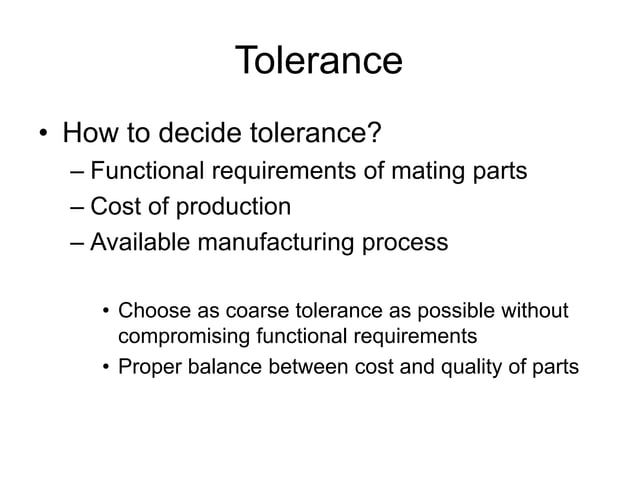 Tolerance

• How to decide tolerance?
– Functional requirements of mating parts
– Cost of production
– Available manufacturing process

• Choose as coarse tolerance as possible without compromising functional requirements
• Proper balance between cost and quality of parts